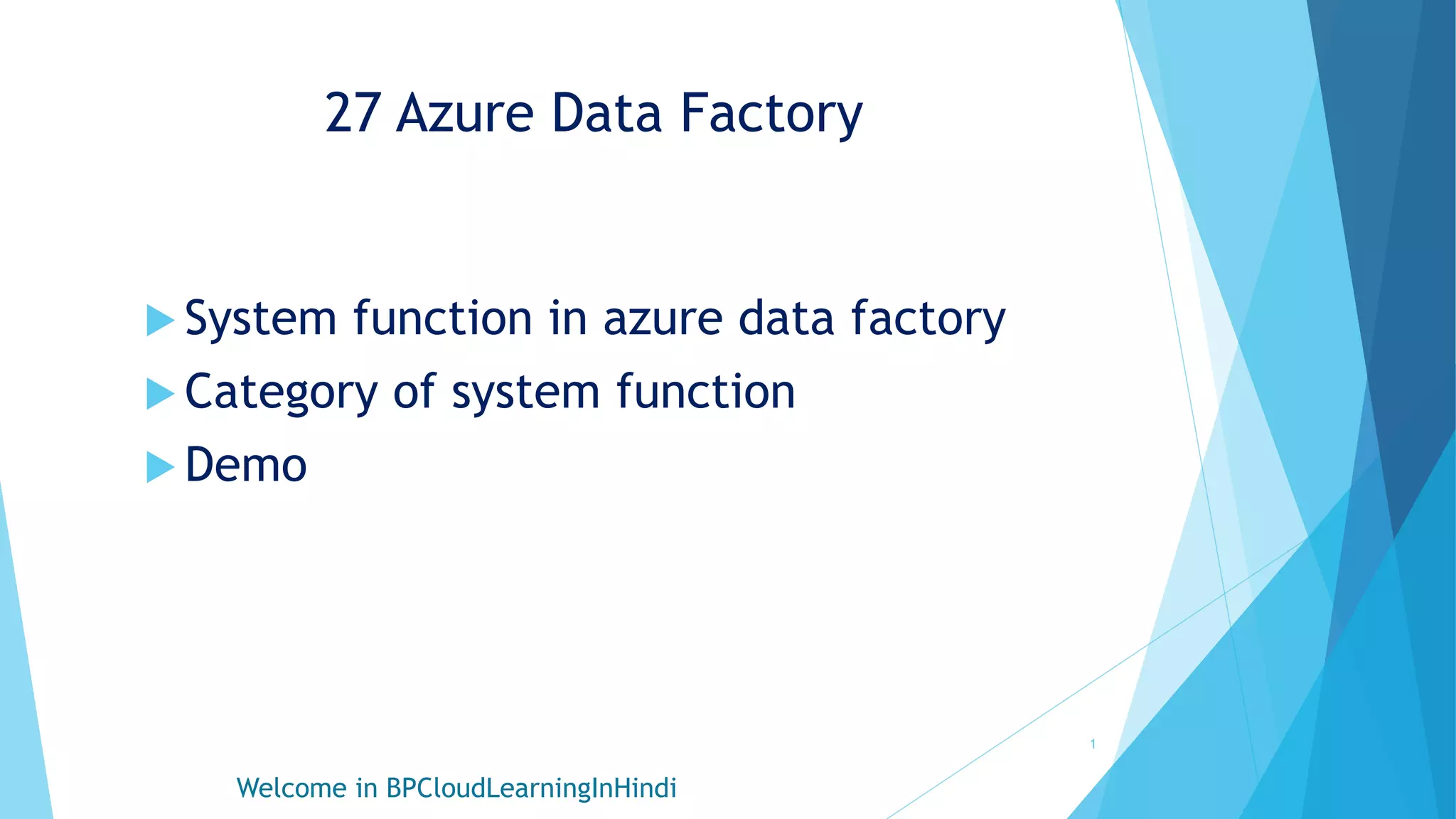 27 Azure Data Factory

System function in azure data factory
Category of system function
Demo

1

Welcome in BPCloudLearningInHindi